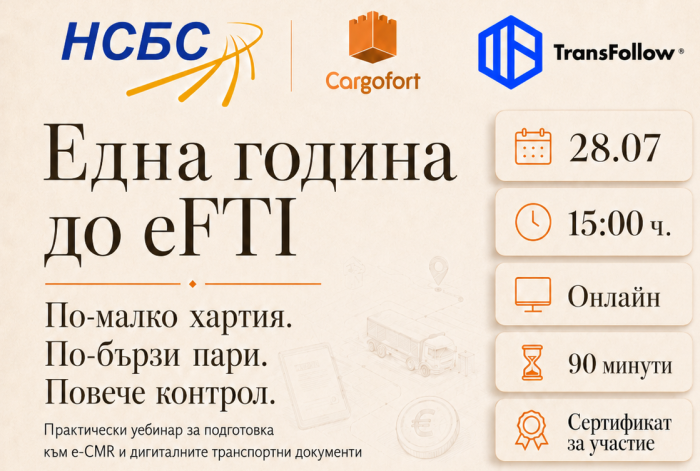 НСБС

Cargofort

TransFollow®

Една година до eFTI

По-малко хартия.
По-бързи пари.
Повече контрол.

Практически уебинар за подготовка към e-CMR и дигиталните транспортни документи

28.07

15:00 ч.

Онлайн

90 минути

Сертификат за участие